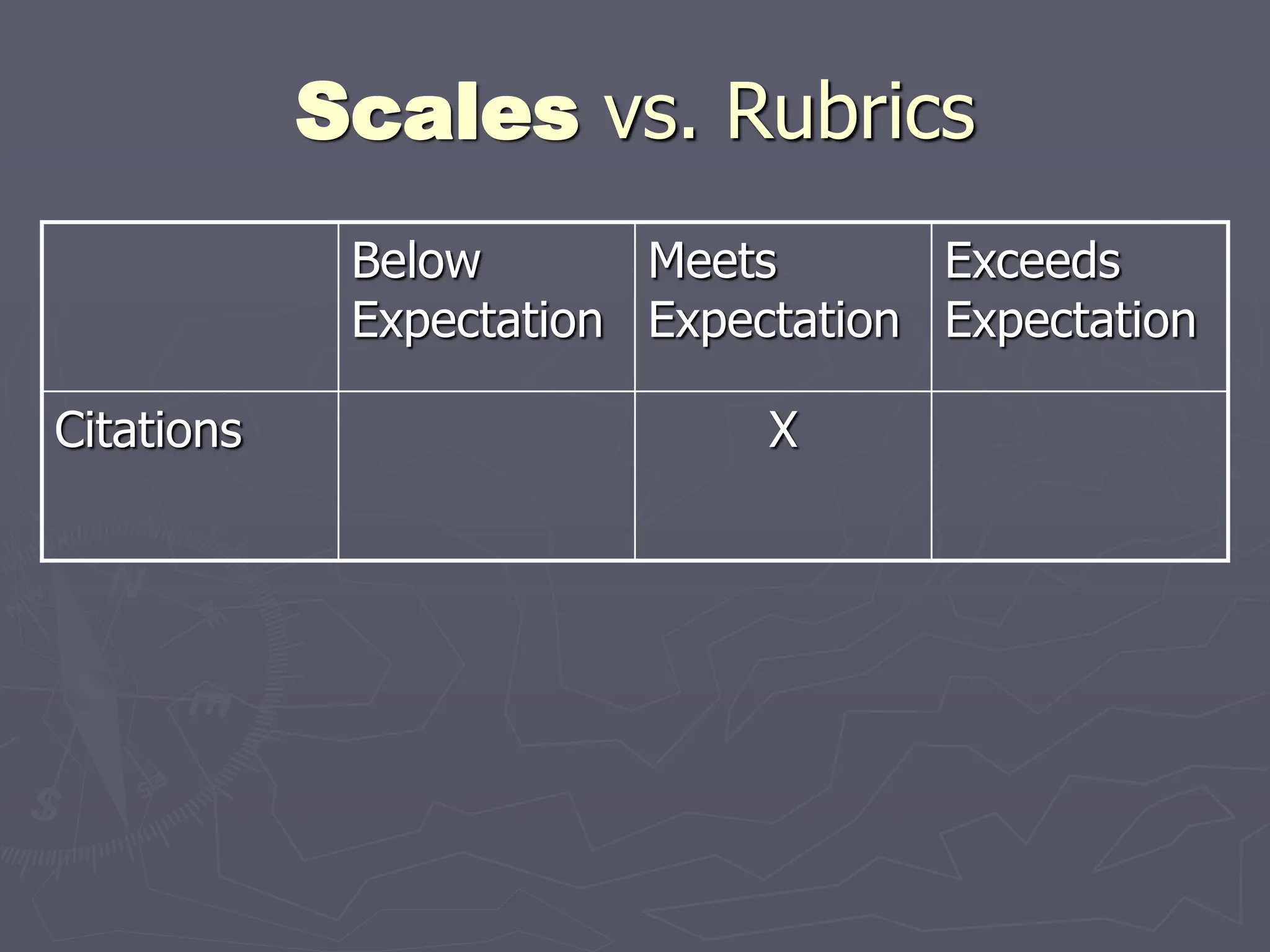 Scales vs. Rubrics

| | Below Expectation | Meets Expectation | Exceeds Expectation |
|---|---|---|---|
| Citations | | X | |